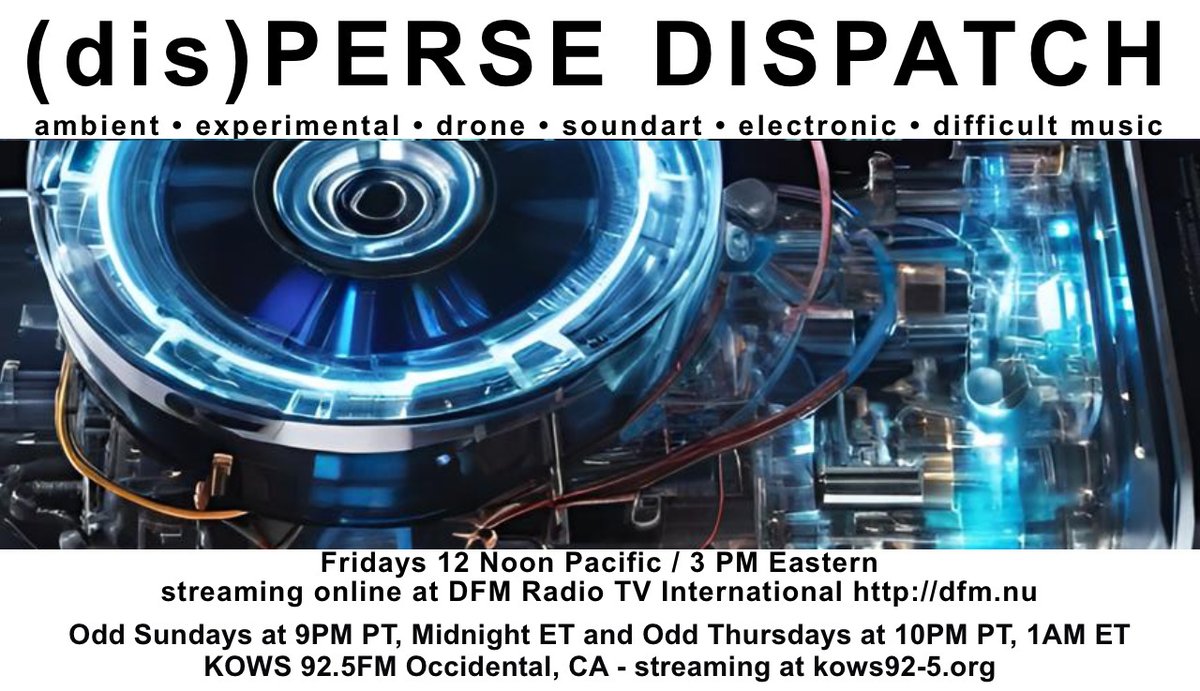 (dis)PERSE DISPATCH

ambient • experimental • drone • soundart • electronic • difficult music

Fridays 12 Noon Pacific / 3 PM Eastern
streaming online at DFM Radio TV International http://dfm.nu

Odd Sundays at 9PM PT, Midnight ET and Odd Thursdays at 10PM PT, 1AM ET
KOWS 92.5FM Occidental, CA - streaming at kows92-5.org